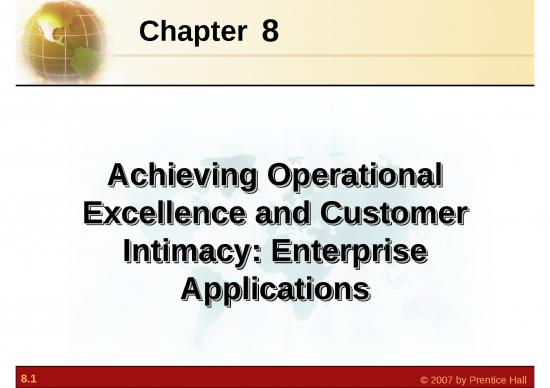 Chapter 8

Achieving Operational Excellence and Customer Intimacy: Enterprise Applications

8.1

© 2007 by Prentice Hall